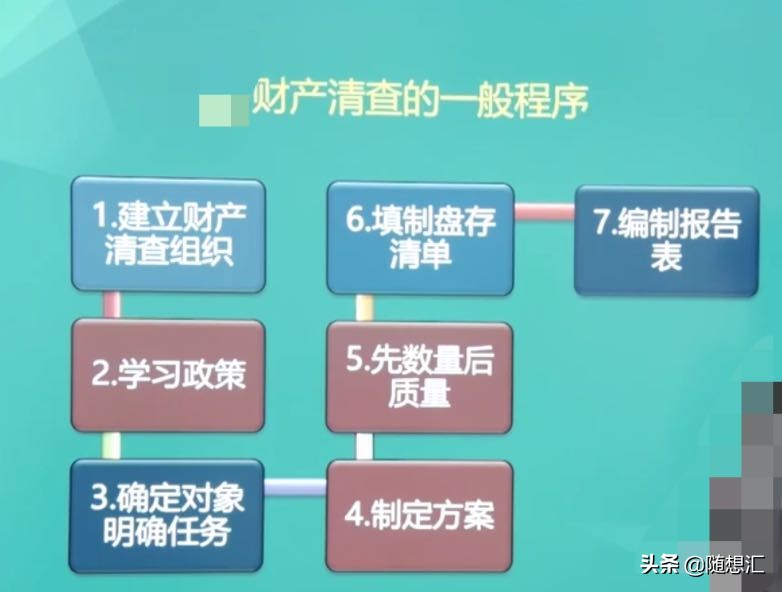 财产清查的一般程序

1.建立财产清查组织

2.学习政策

3.确定对象明确任务

4.制定方案

5.先数量后质量

6.填制盘存清单

7.编制报告表

头条 @随想汇